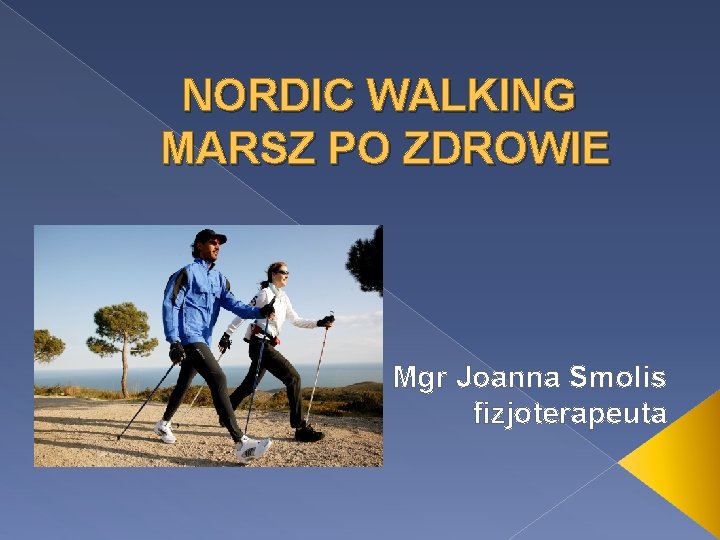 NORDIC WALKING
MARSZ PO ZDROWIE

Mgr Joanna Smolis
fizjoterapeuta